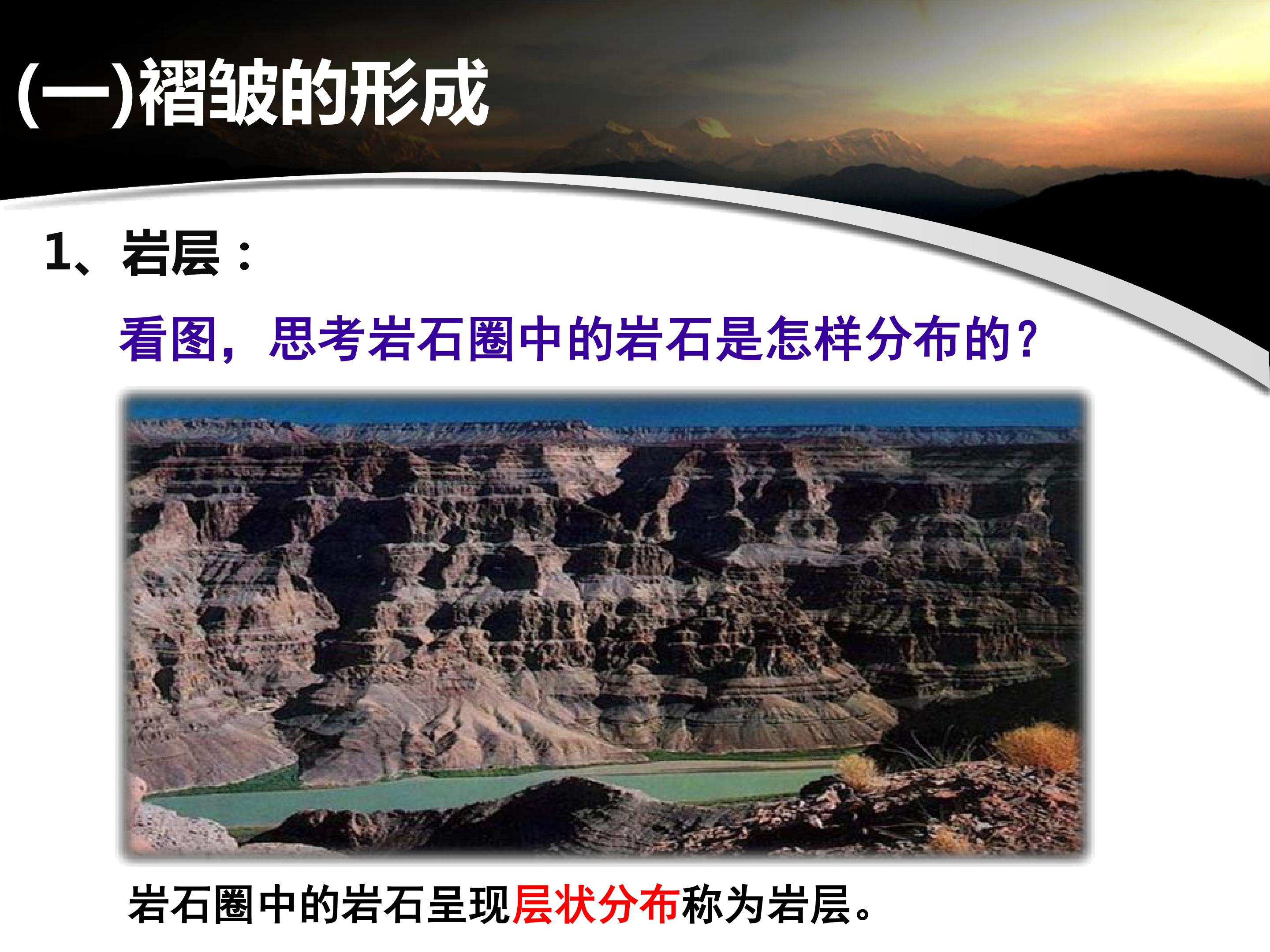 (一)褶皱的形成

1、岩层：

看图，思考岩石圈中的岩石是怎样分布的？

岩石圈中的岩石呈现层状分布称为岩层。